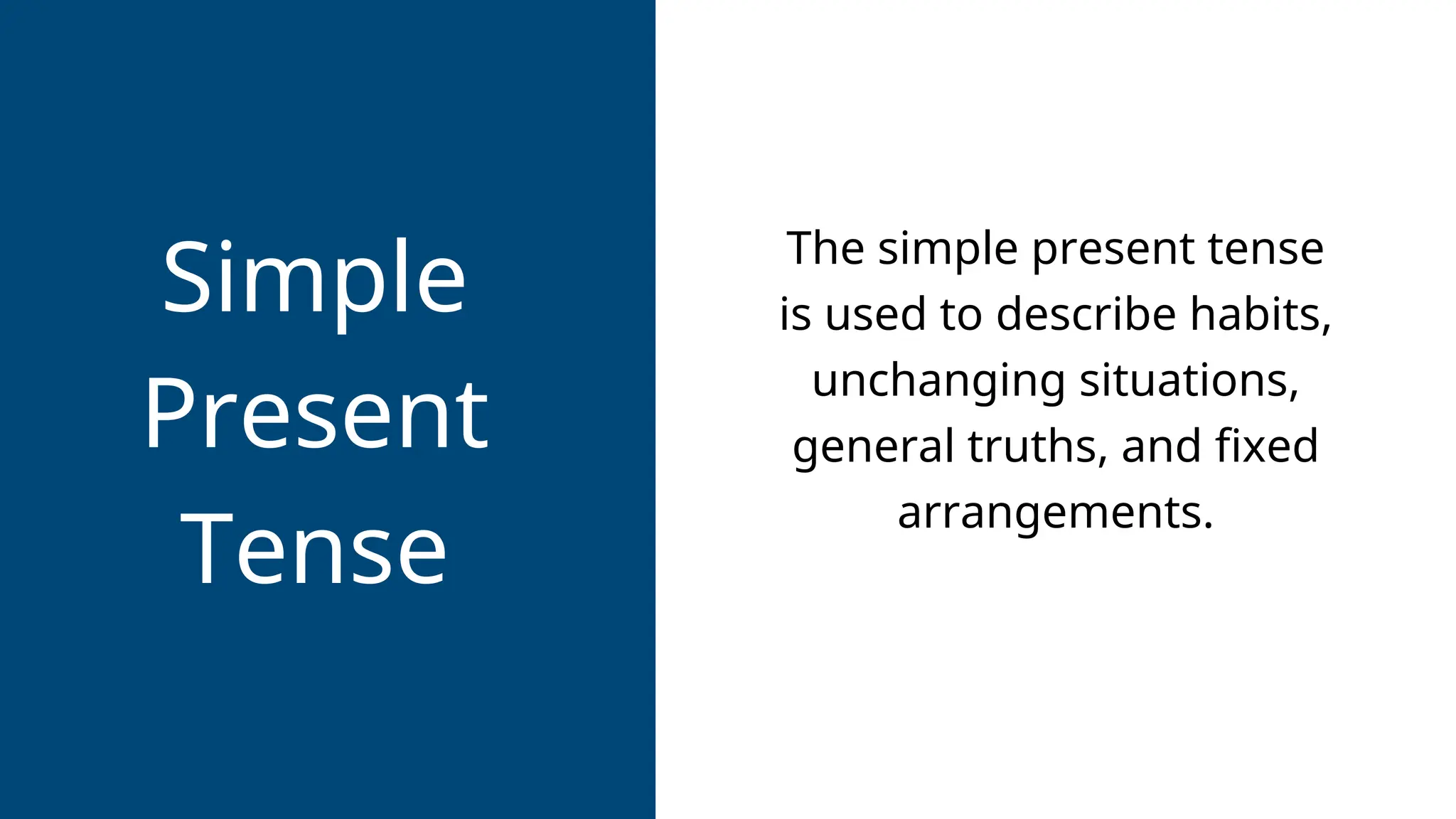 Simple Present Tense

The simple present tense is used to describe habits, unchanging situations, general truths, and fixed arrangements.